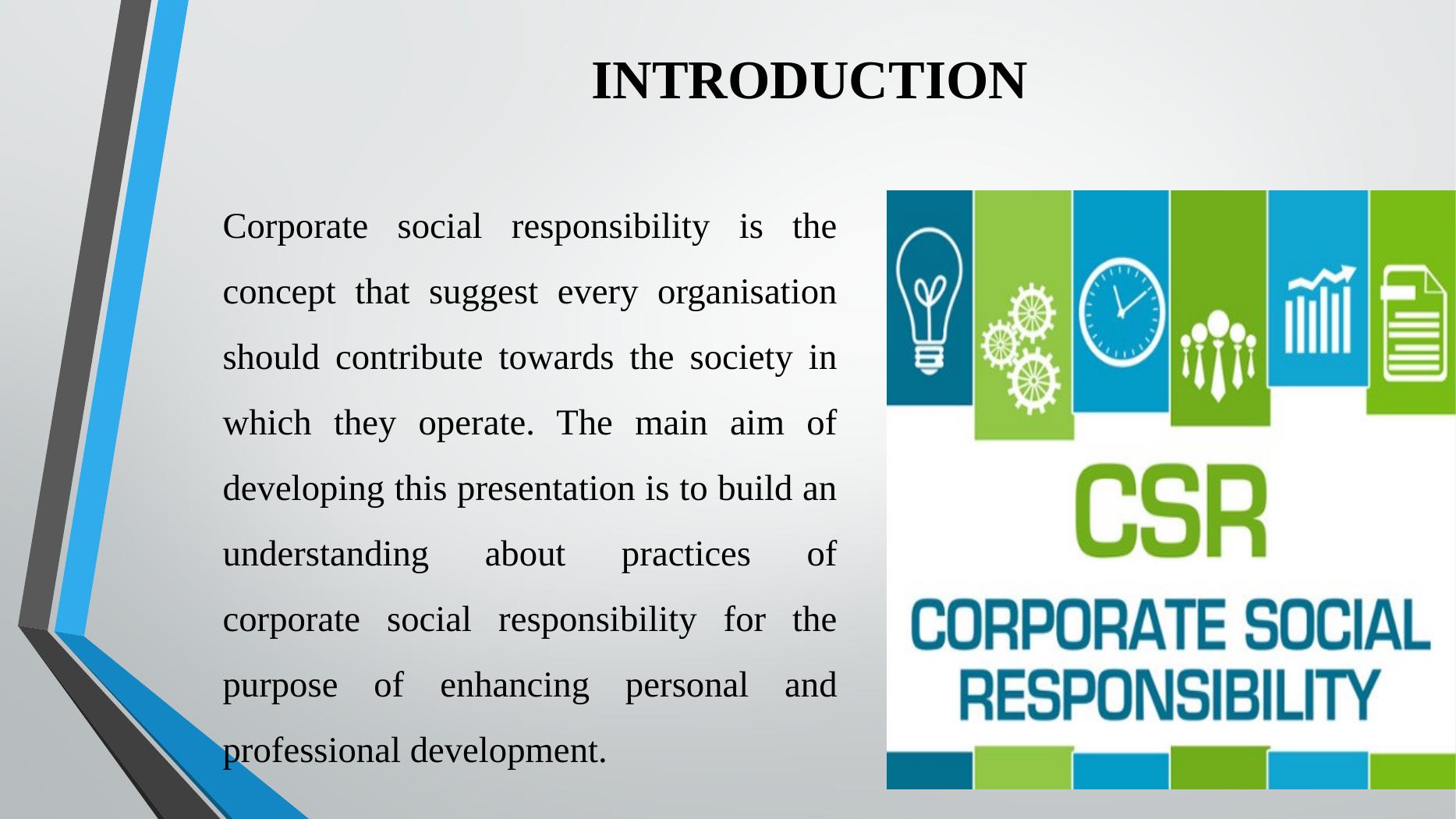 INTRODUCTION

Corporate social responsibility is the concept that suggest every organisation should contribute towards the society in which they operate. The main aim of developing this presentation is to build an understanding about practices of corporate social responsibility for the purpose of enhancing personal and professional development.

CSR

CORPORATE SOCIAL RESPONSIBILITY